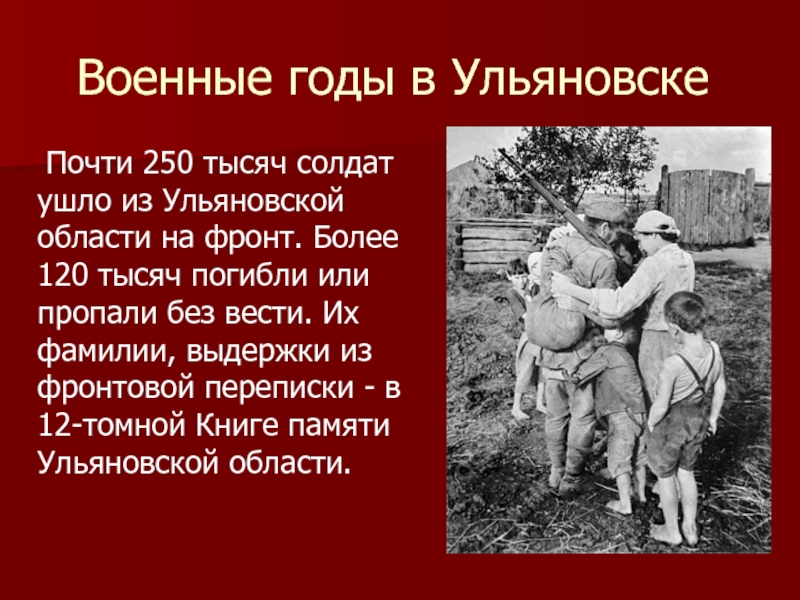 Военные годы в Ульяновске

Почти 250 тысяч солдат ушло из Ульяновской области на фронт. Более 120 тысяч погибли или пропали без вести. Их фамилии, выдержки из фронтовой переписки - в 12-томной Книге памяти Ульяновской области.